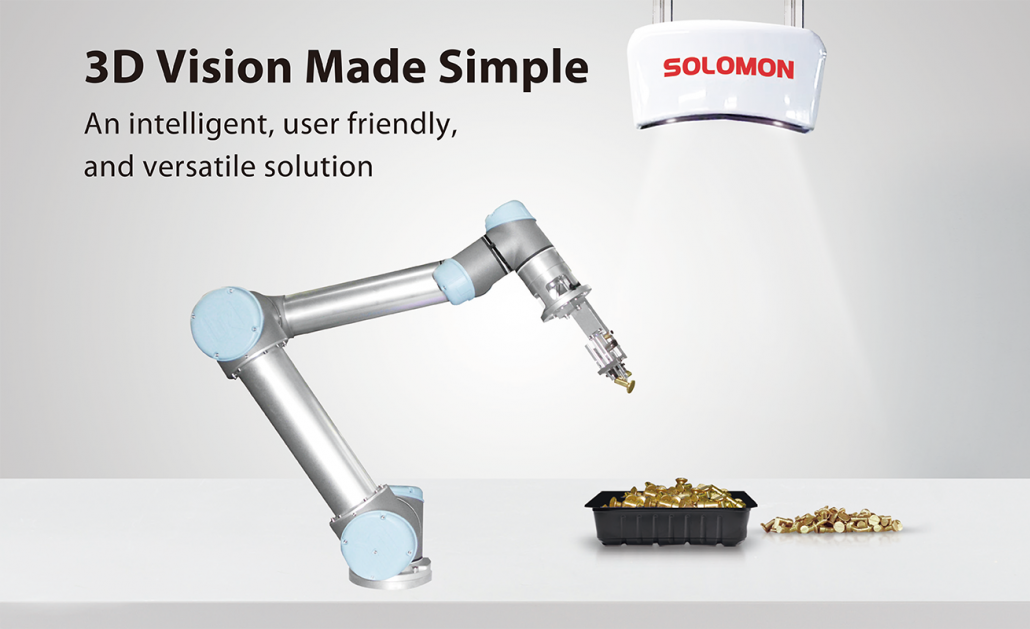 3D Vision Made Simple

An intelligent, user friendly, and versatile solution

SOLOMON